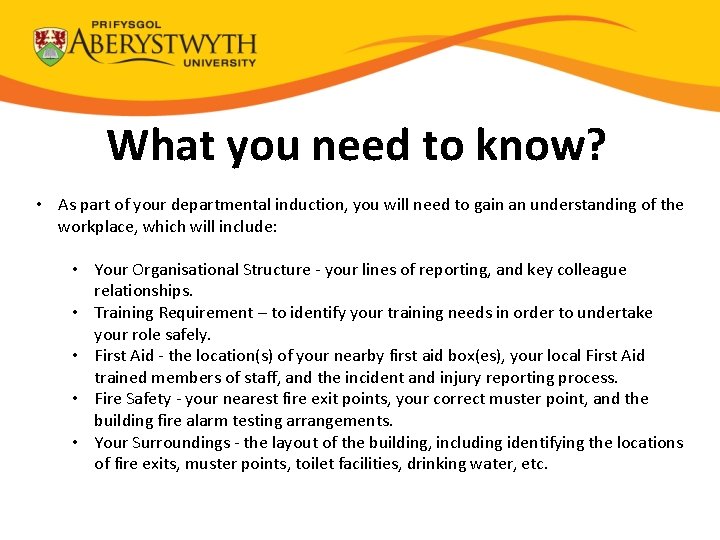 PRIFYSGOL
ABERYSTWYTH
UNIVERSITY

What you need to know?

• As part of your departmental induction, you will need to gain an understanding of the workplace, which will include:

• Your Organisational Structure - your lines of reporting, and key colleague relationships.
• Training Requirement – to identify your training needs in order to undertake your role safely.
• First Aid - the location(s) of your nearby first aid box(es), your local First Aid trained members of staff, and the incident and injury reporting process.
• Fire Safety - your nearest fire exit points, your correct muster point, and the building fire alarm testing arrangements.
• Your Surroundings - the layout of the building, including identifying the locations of fire exits, muster points, toilet facilities, drinking water, etc.